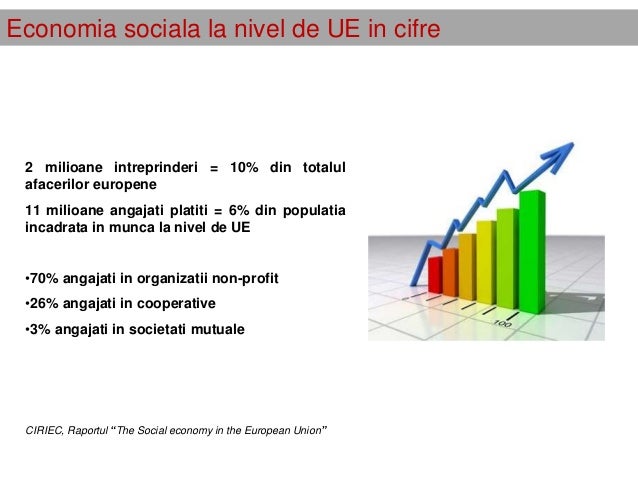 Economia sociala la nivel de UE in cifre

2 milioane intreprinderi = 10% din totalul afacerilor europene

11 milioane angajati platiti = 6% din populatia incadrata in munca la nivel de UE

•70% angajati in organizatii non-profit

•26% angajati in cooperative

•3% angajati in societati mutuale

100

CIRIEC, Raportul "The Social economy in the European Union"